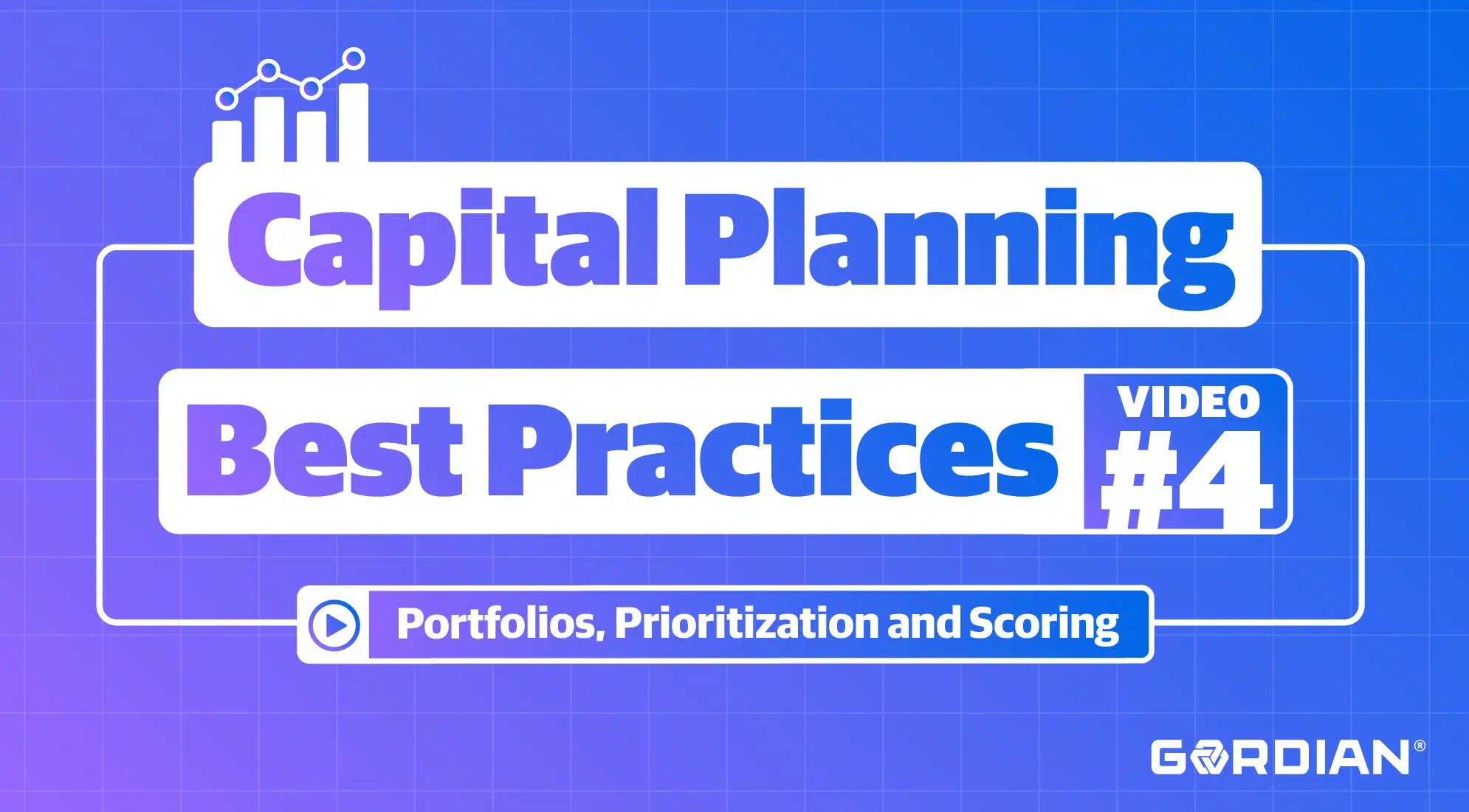 Capital Planning

Best Practices VIDEO #4

Portfolios, Prioritization and Scoring

GORDIAN®